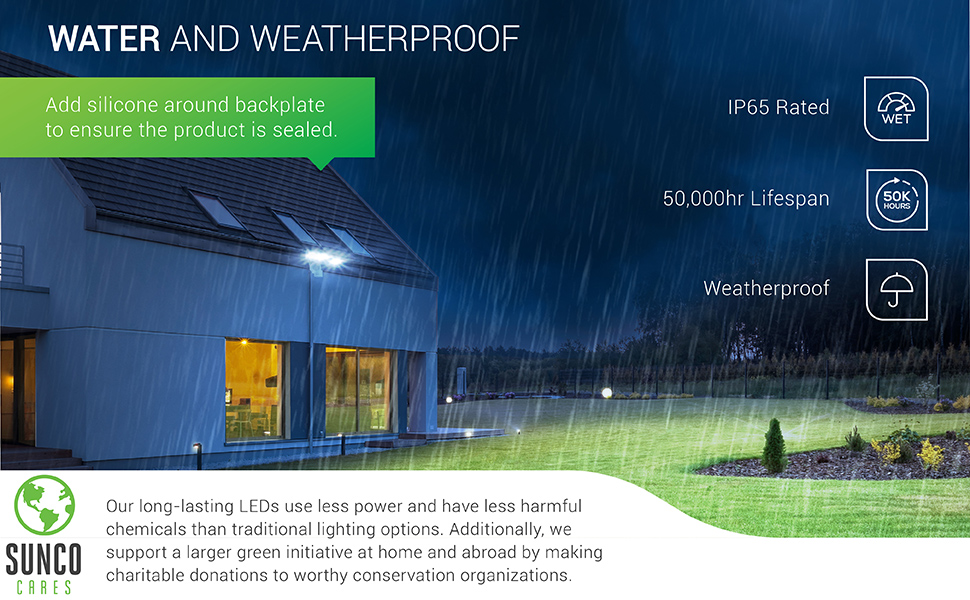 WATER AND WEATHERPROOF

Add silicone around backplate to ensure the product is sealed.

IP65 Rated

WET

50,000hr Lifespan

50K HOURS

Weatherproof

SUNCO CARES

Our long-lasting LEDs use less power and have less harmful chemicals than traditional lighting options. Additionally, we support a larger green initiative at home and abroad by making charitable donations to worthy conservation organizations.